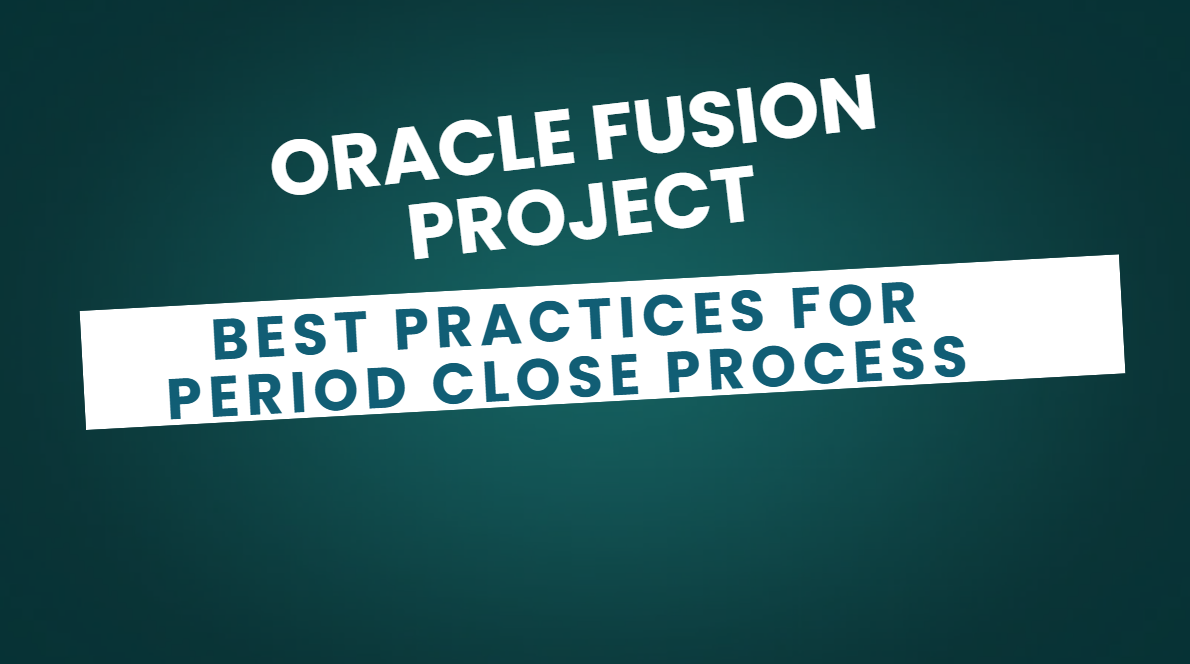 ORACLE FUSION PROJECT

BEST PRACTICES FOR PERIOD CLOSE PROCESS